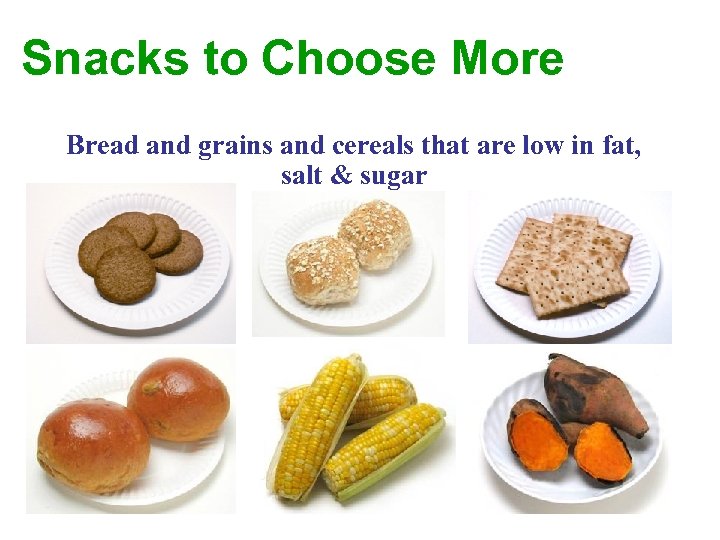 Snacks to Choose More

Bread and grains and cereals that are low in fat, salt & sugar